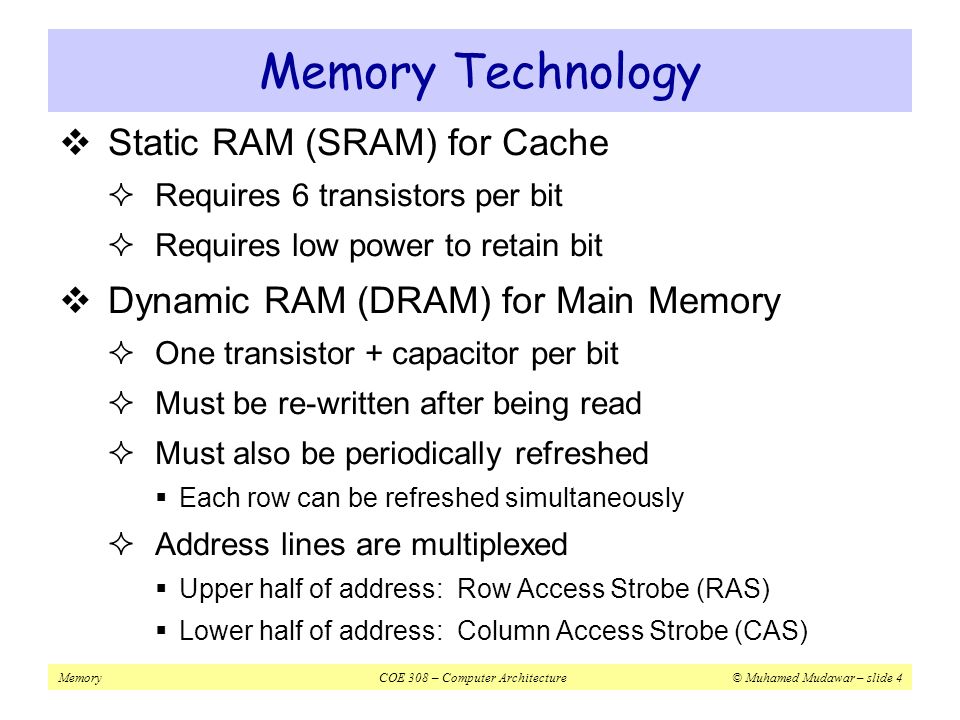 Memory Technology

❖ Static RAM (SRAM) for Cache

✧ Requires 6 transistors per bit

✧ Requires low power to retain bit

❖ Dynamic RAM (DRAM) for Main Memory

✧ One transistor + capacitor per bit

✧ Must be re-written after being read

✧ Must also be periodically refreshed

▪ Each row can be refreshed simultaneously

✧ Address lines are multiplexed

▪ Upper half of address: Row Access Strobe (RAS)

▪ Lower half of address: Column Access Strobe (CAS)

Memory

COE 308 – Computer Architecture

© Muhamed Mudawar – slide 4